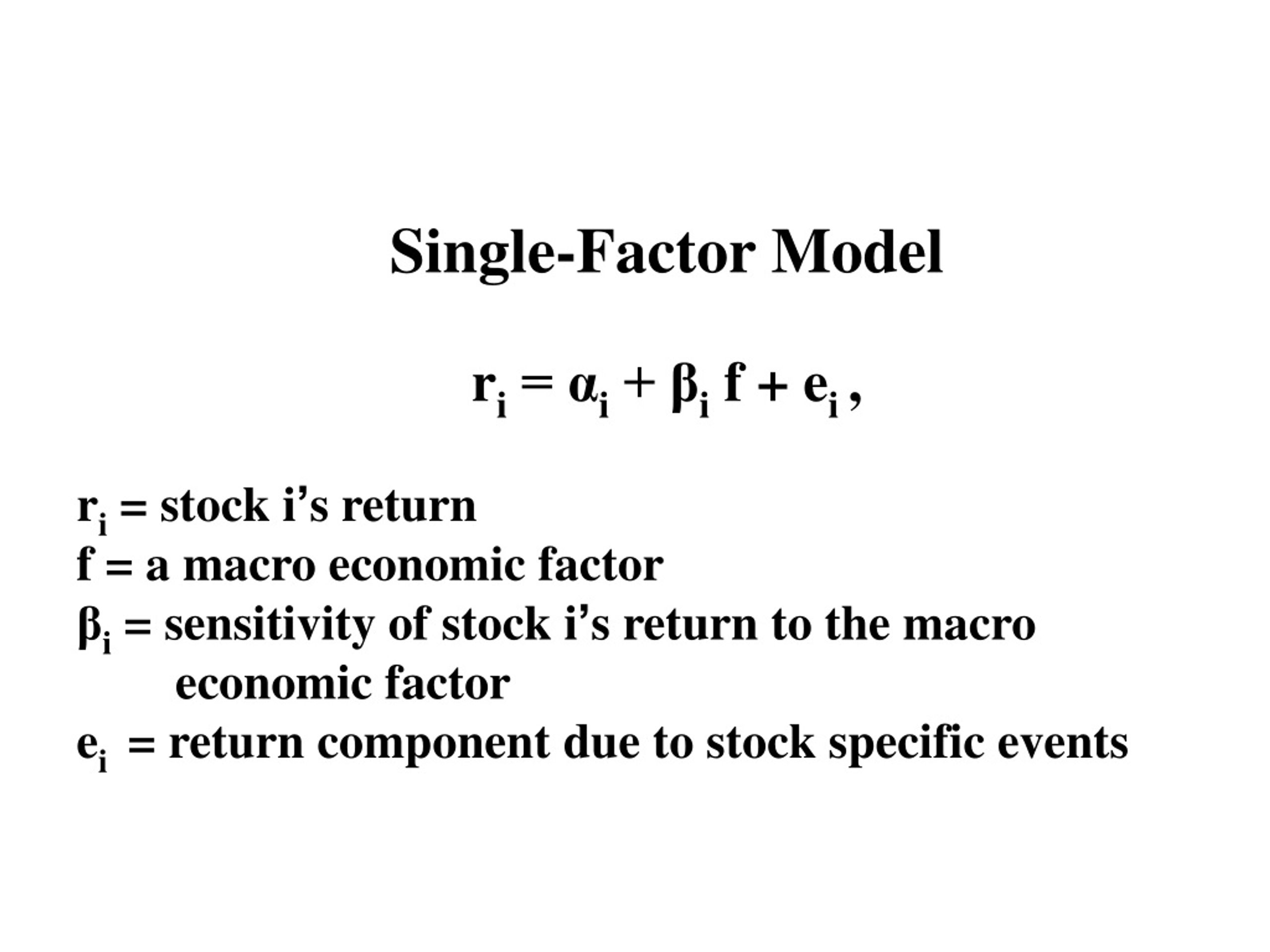 Single-Factor Model

$r_i = \alpha_i + \beta_i f + e_i$ ,

$r_i$ = stock i’s return
f = a macro economic factor
$\beta_i$ = sensitivity of stock i’s return to the macro economic factor
$e_i$ = return component due to stock specific events